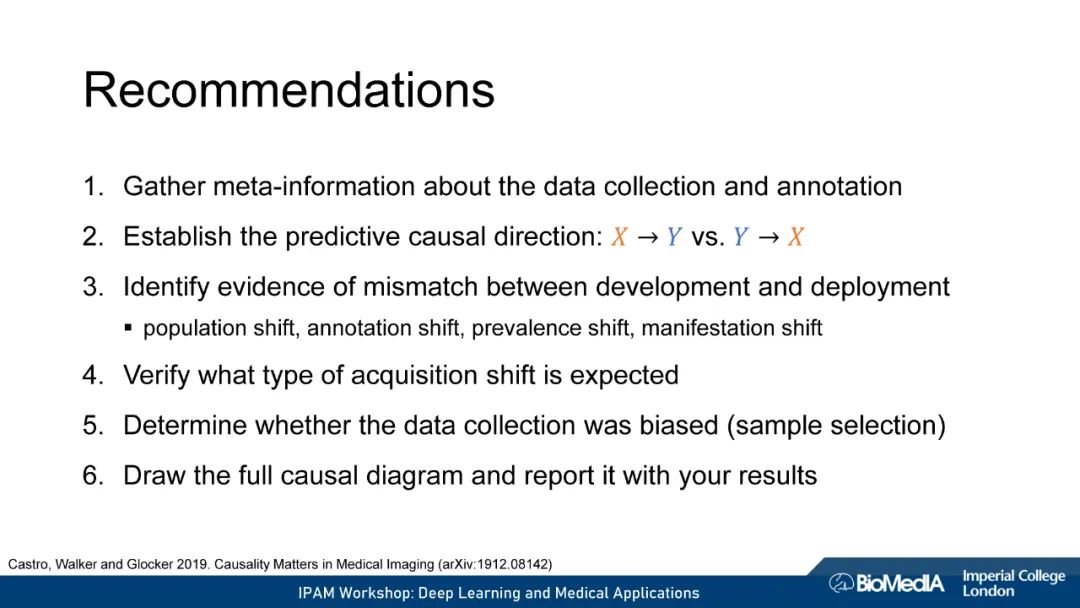 Recommendations

1. Gather meta-information about the data collection and annotation
2. Establish the predictive causal direction: $X \rightarrow Y$ vs. $Y \rightarrow X$
3. Identify evidence of mismatch between development and deployment
 ▪ population shift, annotation shift, prevalence shift, manifestation shift
4. Verify what type of acquisition shift is expected
5. Determine whether the data collection was biased (sample selection)
6. Draw the full causal diagram and report it with your results

Castro, Walker and Glocker 2019. Causality Matters in Medical Imaging (arXiv:1912.08142)

IPAM Workshop: Deep Learning and Medical Applications

BioMedIA

Imperial College London